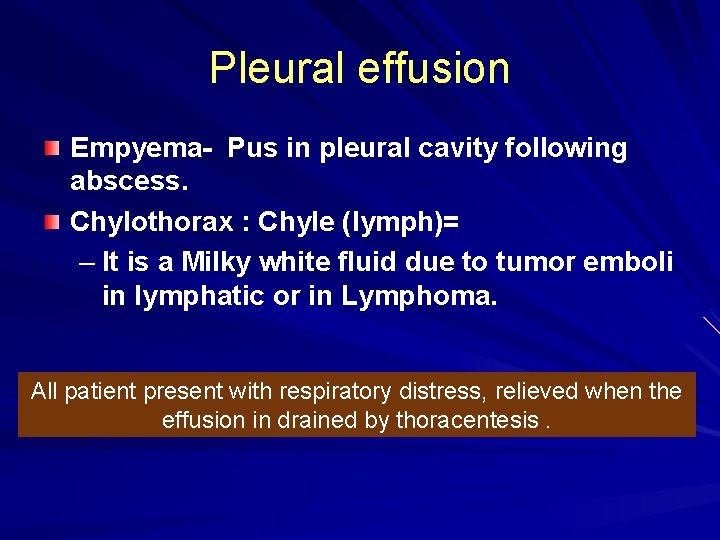 Pleural effusion

Empyema- Pus in pleural cavity following abscess.

Chylothorax : Chyle (lymph)=

– It is a Milky white fluid due to tumor emboli in lymphatic or in Lymphoma.

All patient present with respiratory distress, relieved when the effusion in drained by thoracentesis .